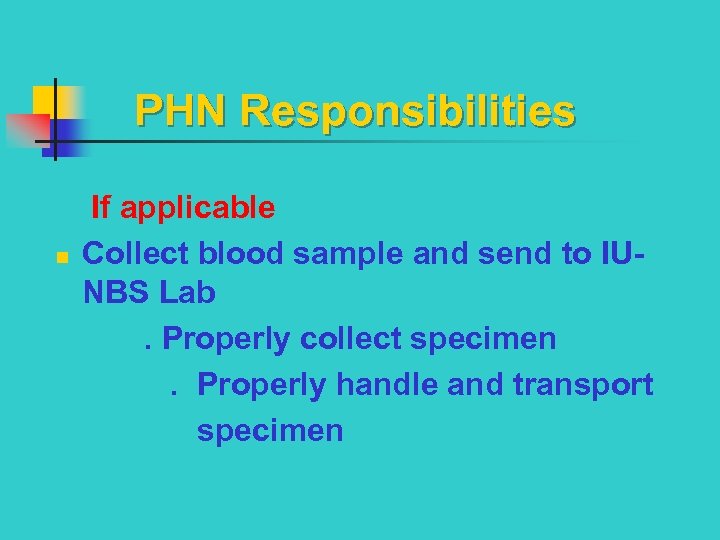 PHN Responsibilities

If applicable

Collect blood sample and send to IU-NBS Lab

. Properly collect specimen

. Properly handle and transport specimen